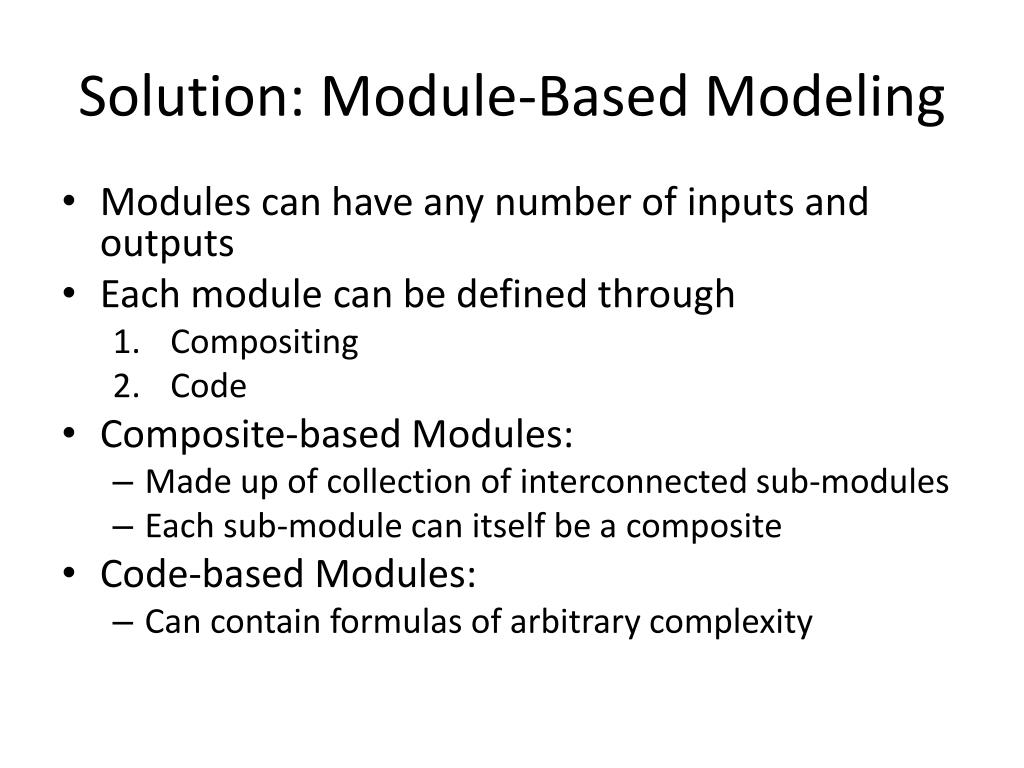 Solution: Module-Based Modeling

• Modules can have any number of inputs and outputs
• Each module can be defined through
1. Compositing
2. Code
• Composite-based Modules:
– Made up of collection of interconnected sub-modules
– Each sub-module can itself be a composite
• Code-based Modules:
– Can contain formulas of arbitrary complexity